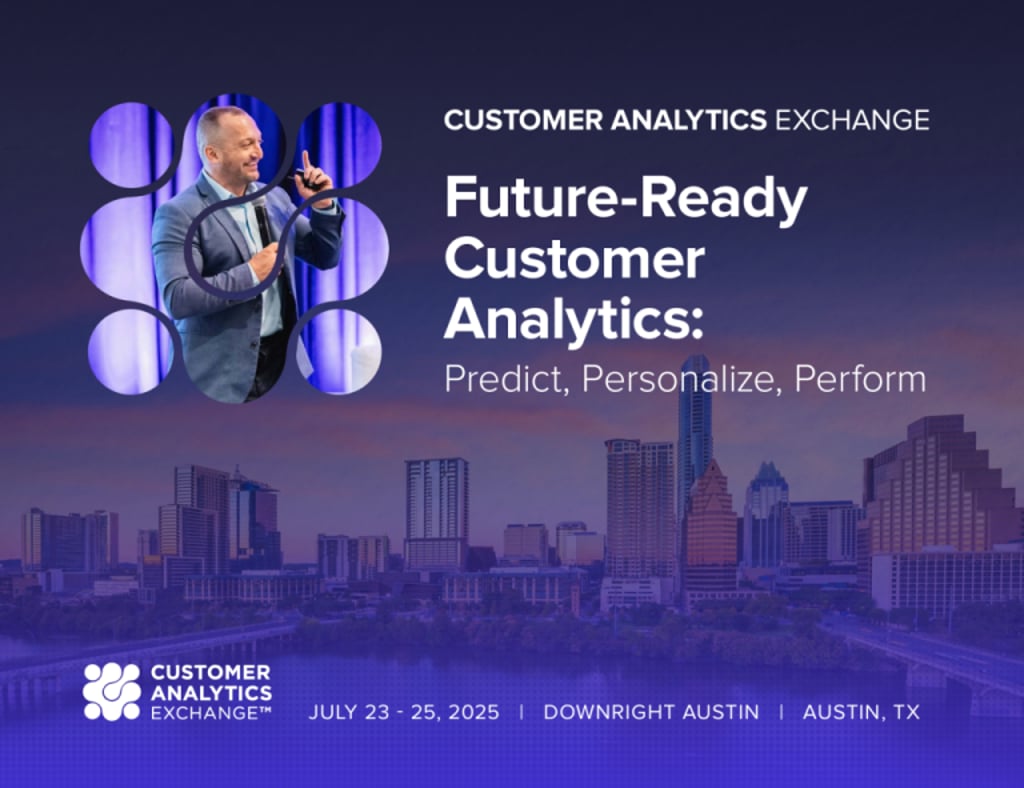 CUSTOMER ANALYTICS EXCHANGE

Future-Ready Customer Analytics:

Predict, Personalize, Perform

CUSTOMER ANALYTICS EXCHANGE™

JULY 23 - 25, 2025 | DOWNRIGHT AUSTIN | AUSTIN, TX